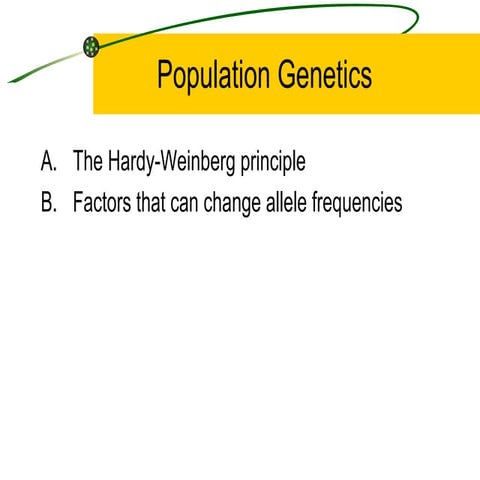 Population Genetics

A. The Hardy-Weinberg principle

B. Factors that can change allele frequencies